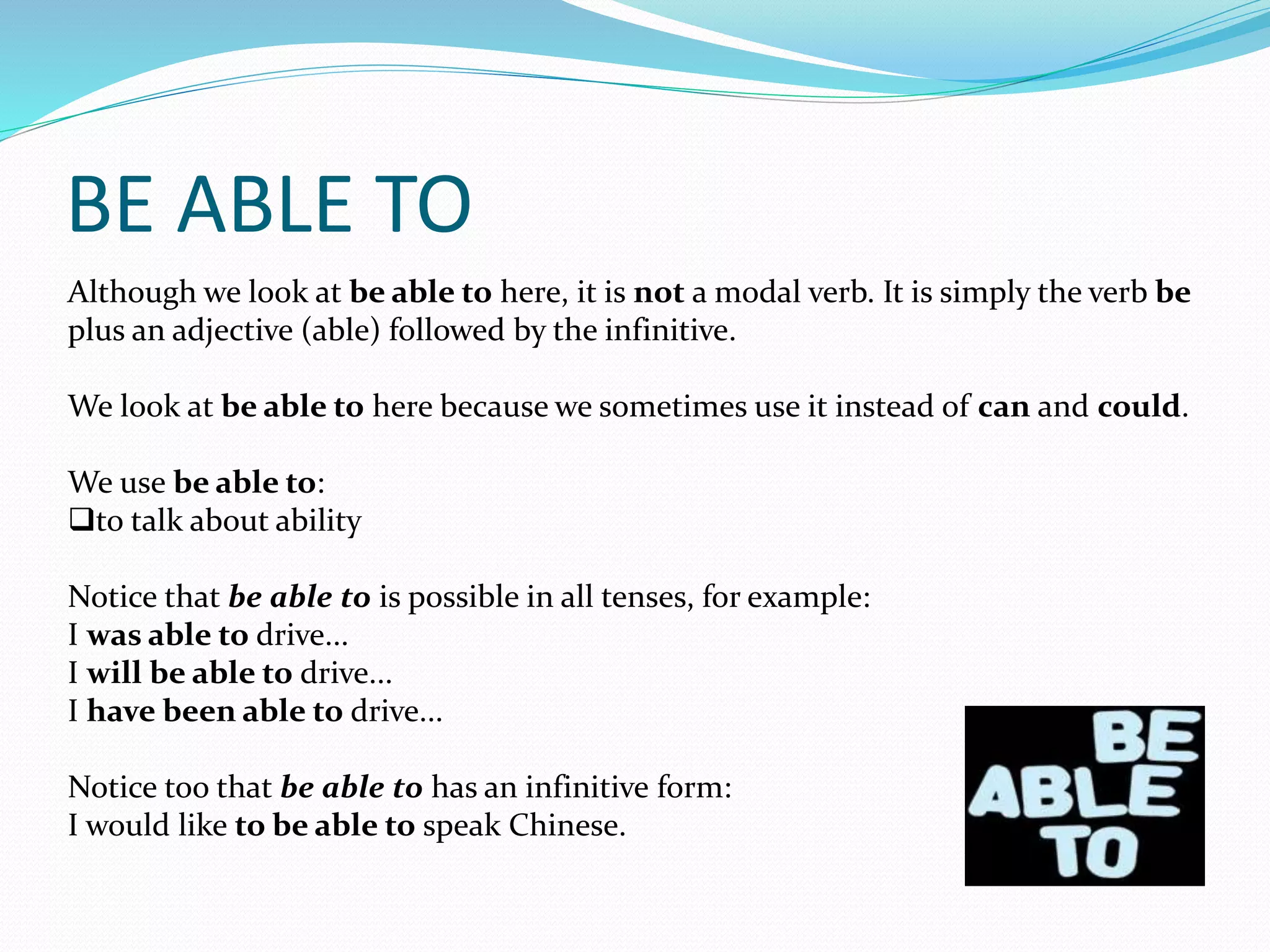 BE ABLE TO

Although we look at be able to here, it is not a modal verb. It is simply the verb be plus an adjective (able) followed by the infinitive.

We look at be able to here because we sometimes use it instead of can and could.

We use be able to:
❑to talk about ability

Notice that be able to is possible in all tenses, for example:
I was able to drive…
I will be able to drive…
I have been able to drive…

Notice too that be able to has an infinitive form:
I would like to be able to speak Chinese.

BE
ABLE
TO